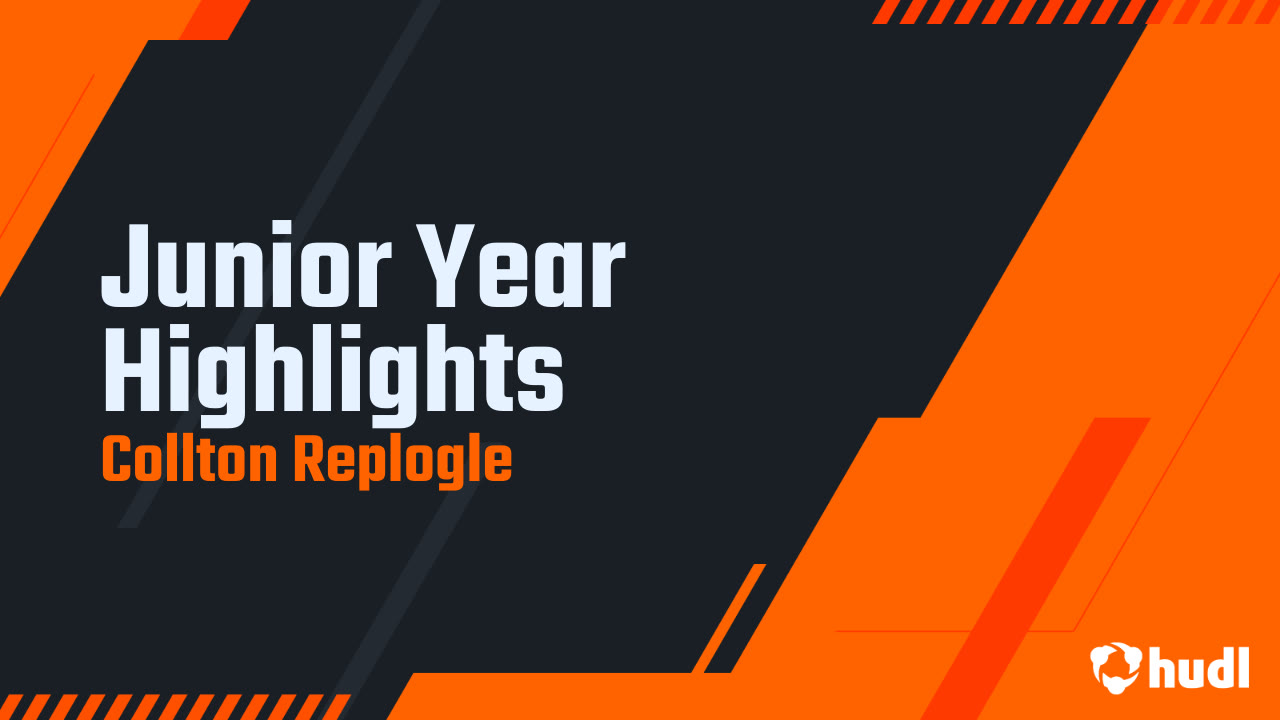 Junior Year Highlights
Collton Replogle

hudl